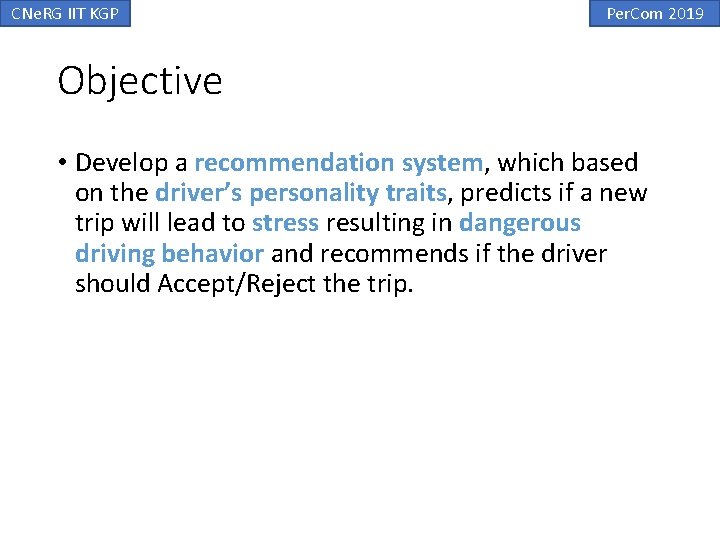 CNeRG IIT KGP

PerCom 2019

Objective

• Develop a recommendation system, which based on the driver's personality traits, predicts if a new trip will lead to stress resulting in dangerous driving behavior and recommends if the driver should Accept/Reject the trip.